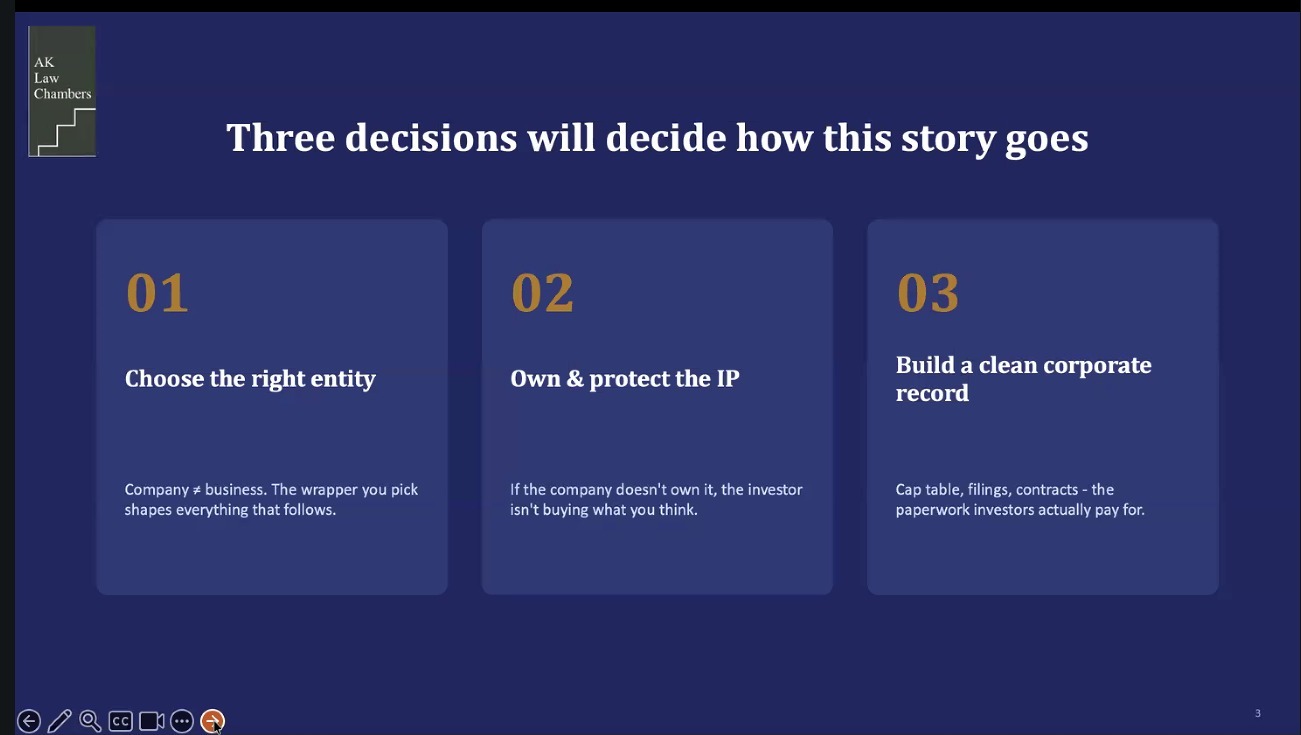 AK
Law
Chambers

Three decisions will decide how this story goes

01

Choose the right entity

Company ≠ business. The wrapper you pick shapes everything that follows.

02

Own & protect the IP

If the company doesn't own it, the investor isn't buying what you think.

03

Build a clean corporate record

Cap table, filings, contracts - the paperwork investors actually pay for.

CC

3